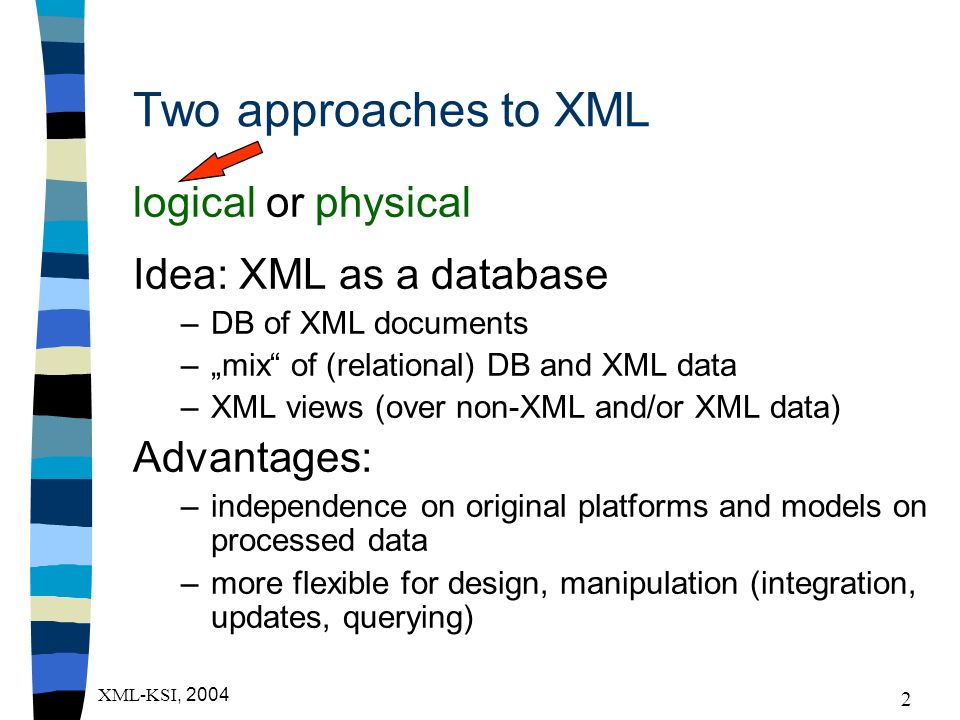 Two approaches to XML

logical or physical

Idea: XML as a database
– DB of XML documents
– „mix“ of (relational) DB and XML data
– XML views (over non-XML and/or XML data)

Advantages:
– independence on original platforms and models on processed data
– more flexible for design, manipulation (integration, updates, querying)

XML-KSI, 2004

2